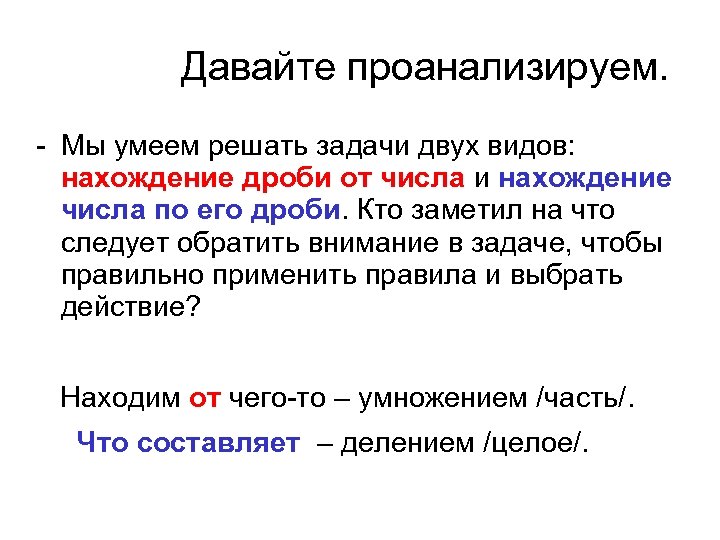 Давайте проанализируем.

- Мы умеем решать задачи двух видов: нахождение дроби от числа и нахождение числа по его дроби. Кто заметил на что следует обратить внимание в задаче, чтобы правильно применить правила и выбрать действие?

Находим от чего-то – умножением /часть/.

Что составляет – делением /целое/.